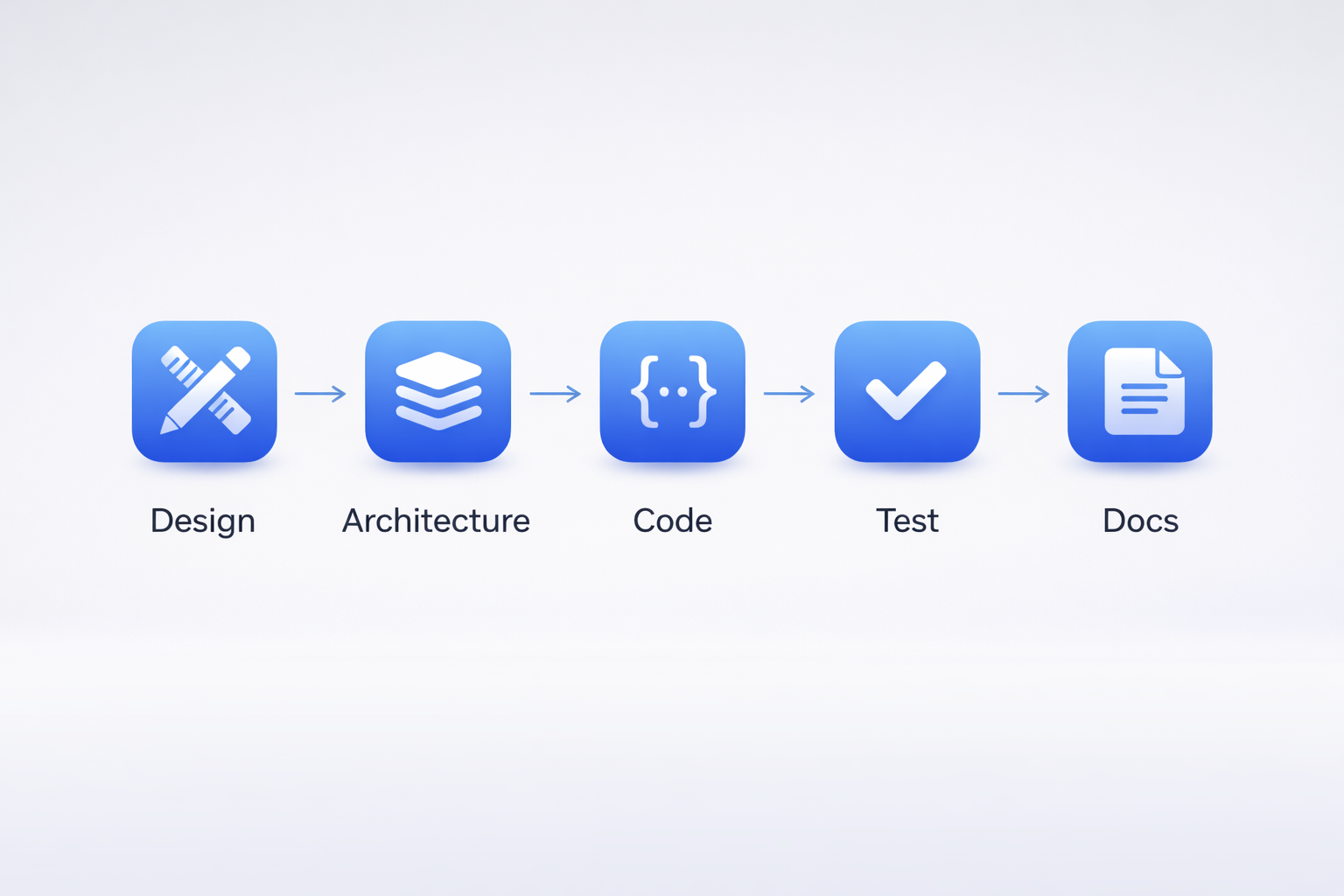 Design Architecture Code Test Docs